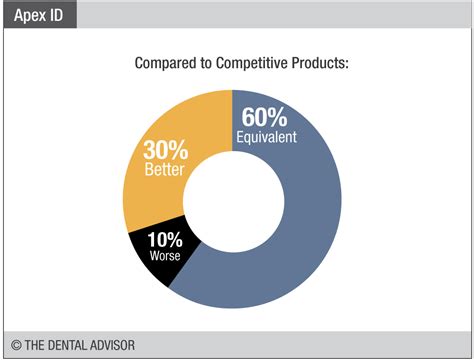 Apex ID

Compared to Competitive Products:

60%
Equivalent

30%
Better

10%
Worse

© THE DENTAL ADVISOR